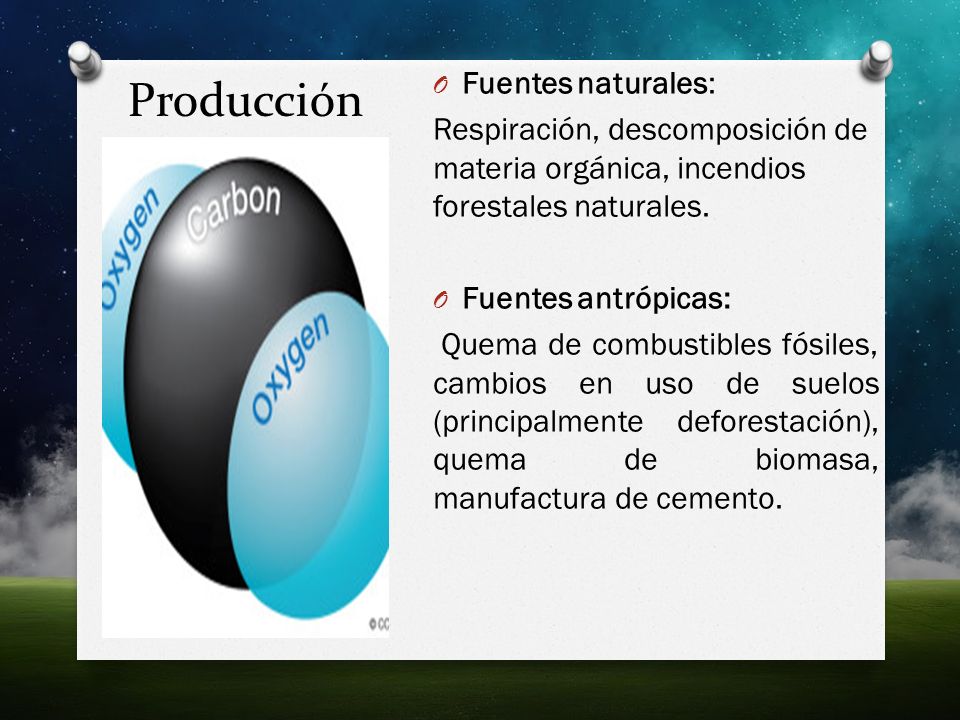 Producción

Oxygen
Carbon
Oxygen
© CC

O Fuentes naturales:

Respiración, descomposición de materia orgánica, incendios forestales naturales.

O Fuentes antrópicas:

Quema de combustibles fósiles, cambios en uso de suelos (principalmente deforestación), quema de biomasa, manufactura de cemento.